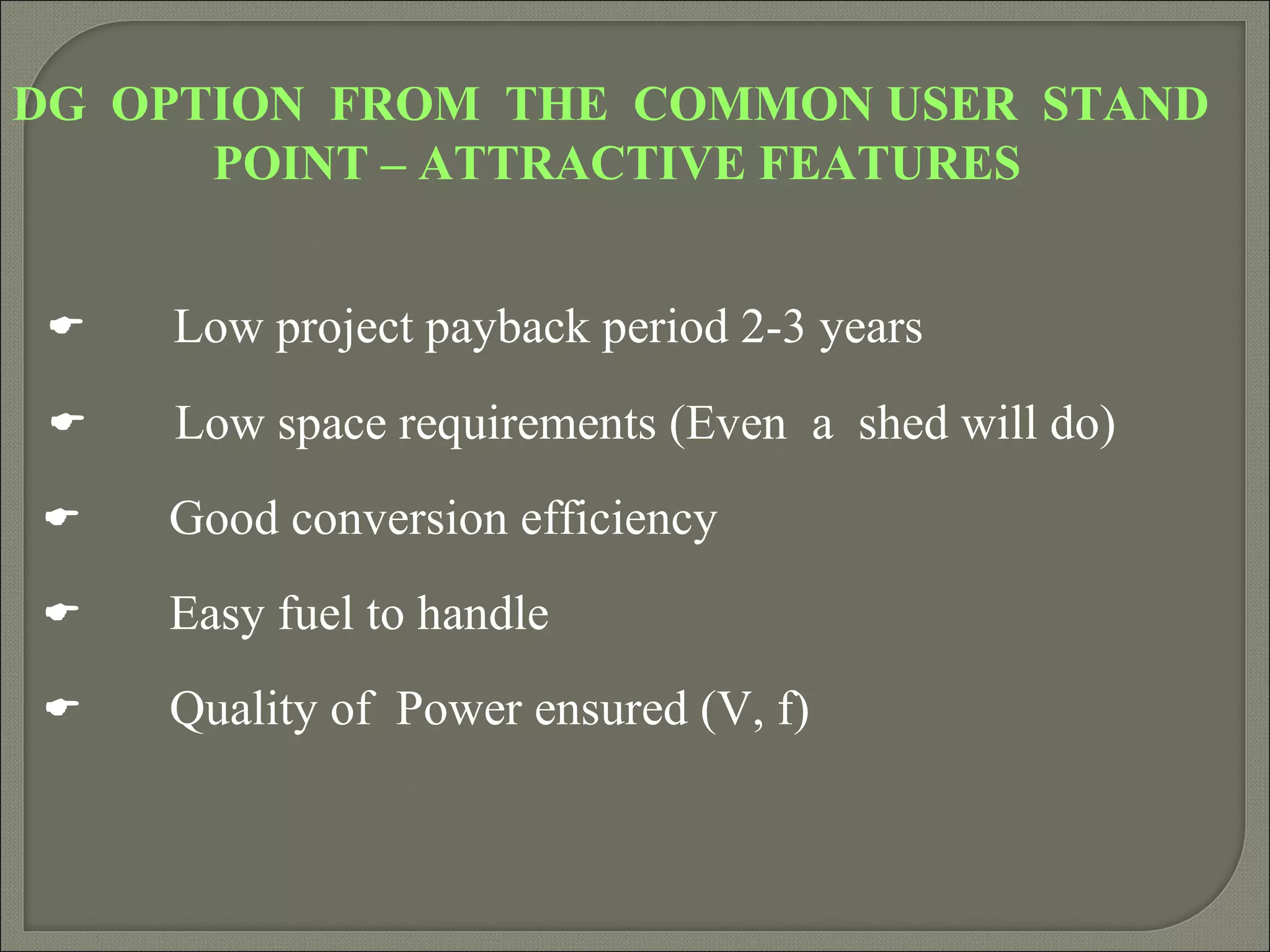 DG OPTION FROM THE COMMON USER STAND POINT – ATTRACTIVE FEATURES

☛ Low project payback period 2-3 years

☛ Low space requirements (Even a shed will do)

☛ Good conversion efficiency

☛ Easy fuel to handle

☛ Quality of Power ensured (V, f)